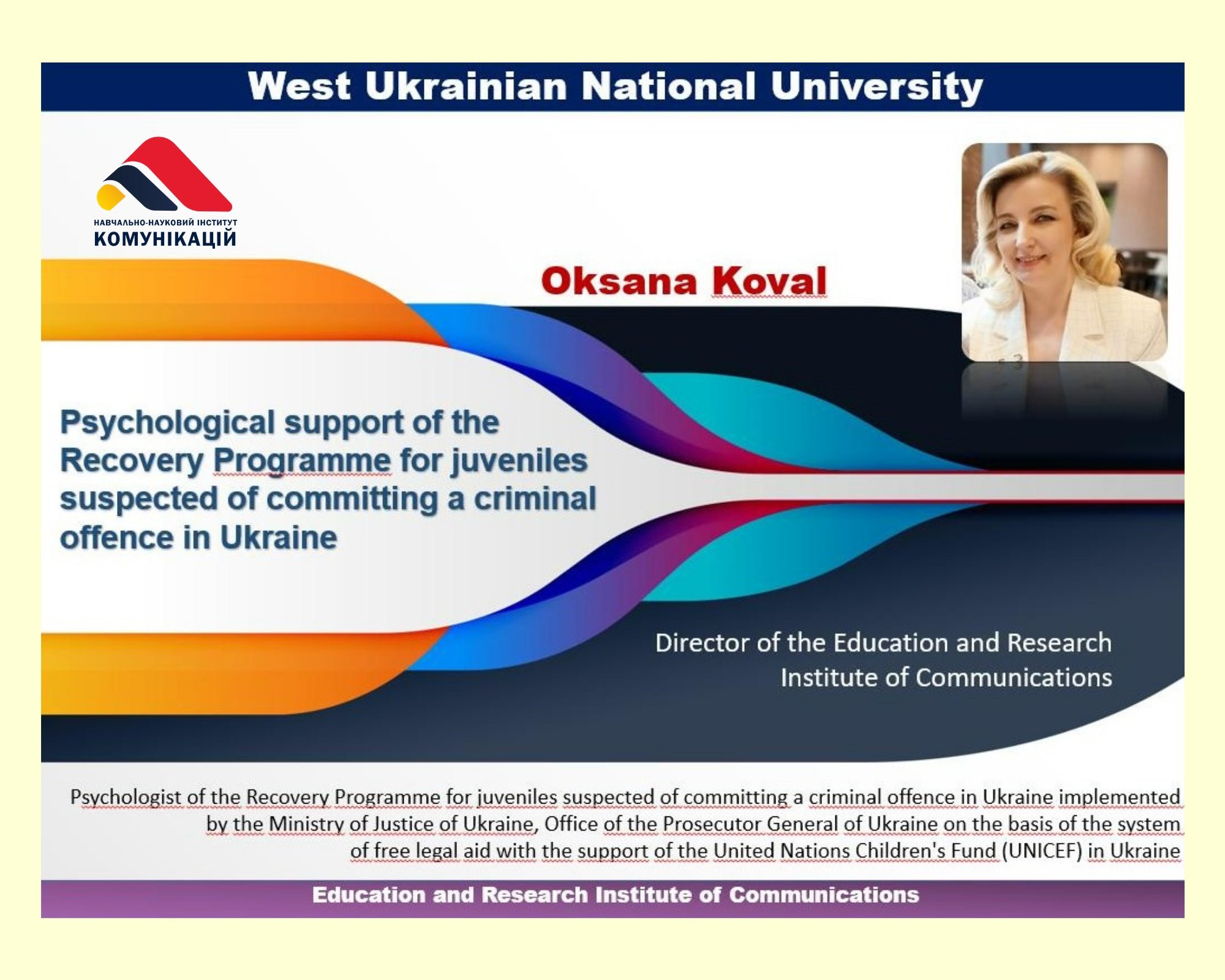 West Ukrainian National University

НАВЧАЛЬНО-НАУКОВИЙ ІНСТИТУТ
КОМУНІКАЦІЙ

Oksana Koval

Psychological support of the Recovery Programme for juveniles suspected of committing a criminal offence in Ukraine

Director of the Education and Research Institute of Communications

Psychologist of the Recovery Programme for juveniles suspected of committing a criminal offence in Ukraine implemented by the Ministry of Justice of Ukraine, Office of the Prosecutor General of Ukraine on the basis of the system of free legal aid with the support of the United Nations Children's Fund (UNICEF) in Ukraine

Education and Research Institute of Communications